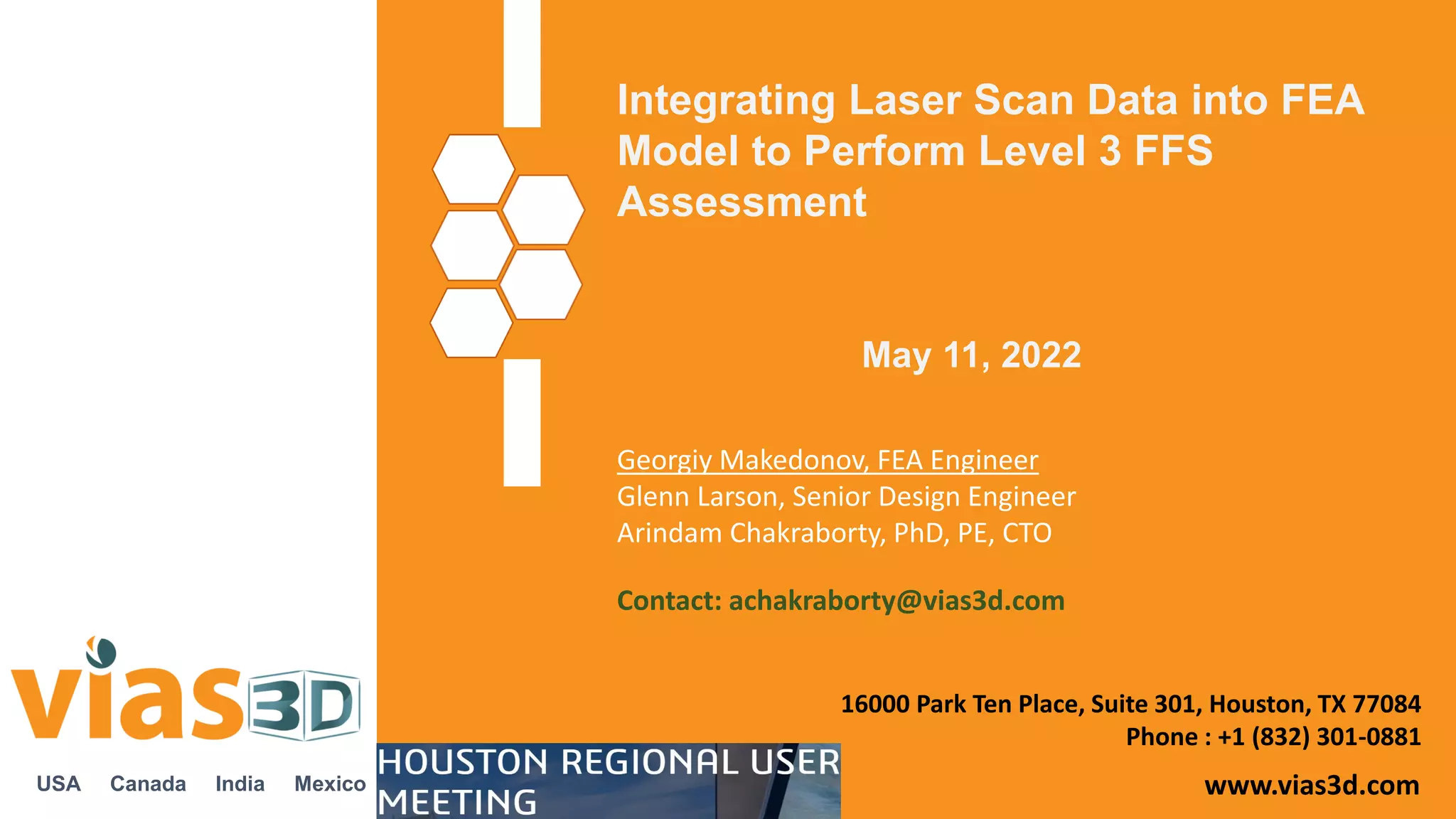 Integrating Laser Scan Data into FEA Model to Perform Level 3 FFS Assessment

May 11, 2022

Georgiy Makedonov, FEA Engineer
Glenn Larson, Senior Design Engineer
Arindam Chakraborty, PhD, PE, CTO

Contact: achakraborty@vias3d.com

vias3D

USA Canada India Mexico

HOUSTON REGIONAL USER MEETING

16000 Park Ten Place, Suite 301, Houston, TX 77084
Phone : +1 (832) 301-0881

www.vias3d.com